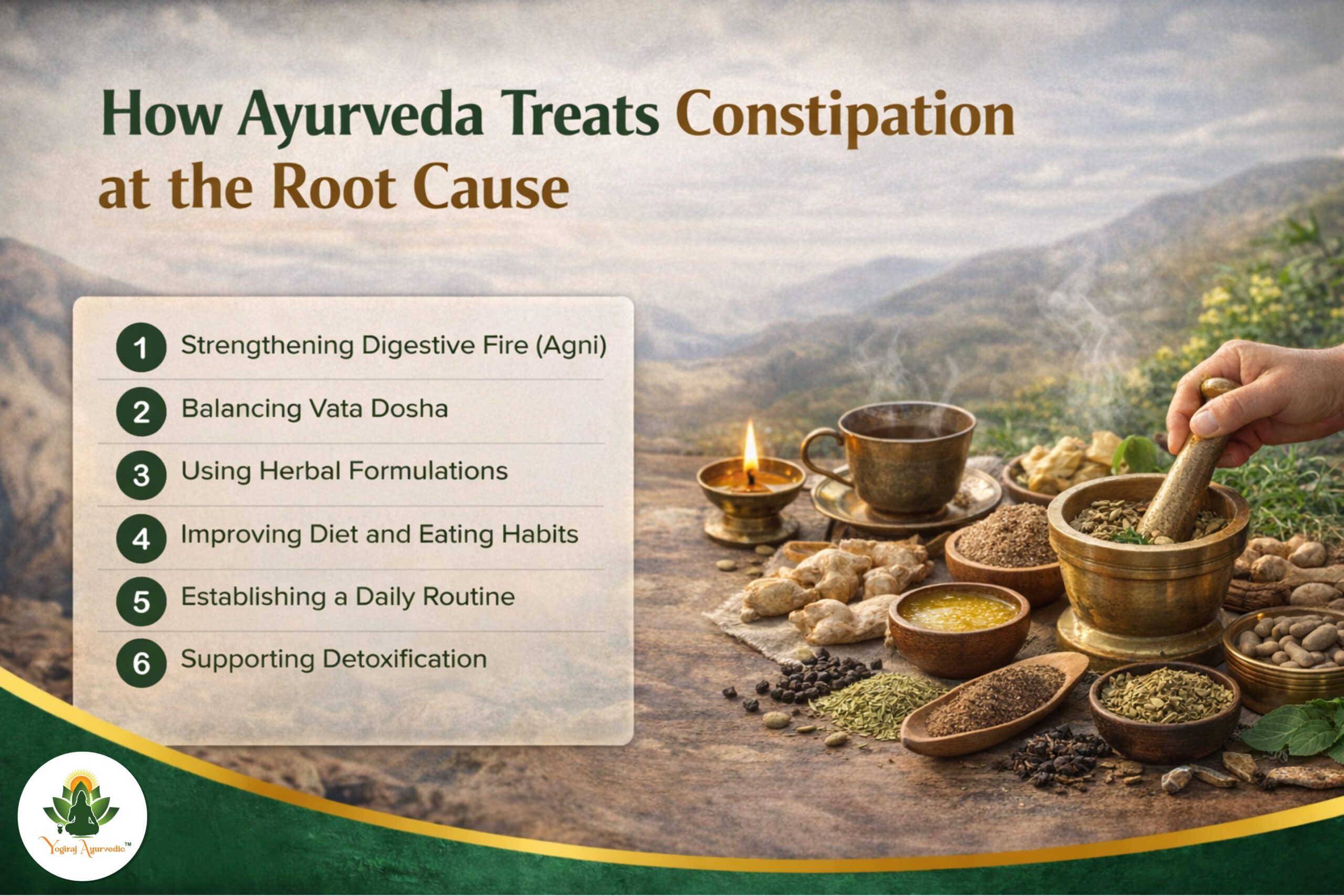 How Ayurveda Treats Constipation at the Root Cause

1 Strengthening Digestive Fire (Agni)

2 Balancing Vata Dosha

3 Using Herbal Formulations

4 Improving Diet and Eating Habits

5 Establishing a Daily Routine

6 Supporting Detoxification

Yogiraj Ayurvedic™